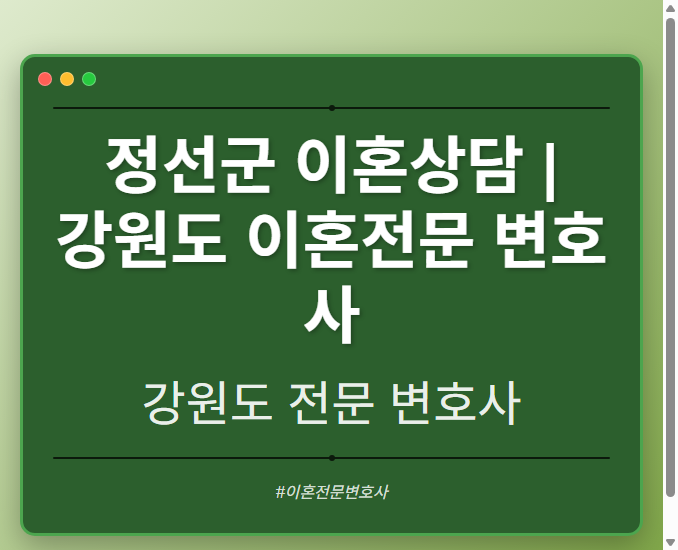 정선군 이혼상담 | 강원도 이혼전문 변호사

강원도 전문 변호사

#이혼전문변호사